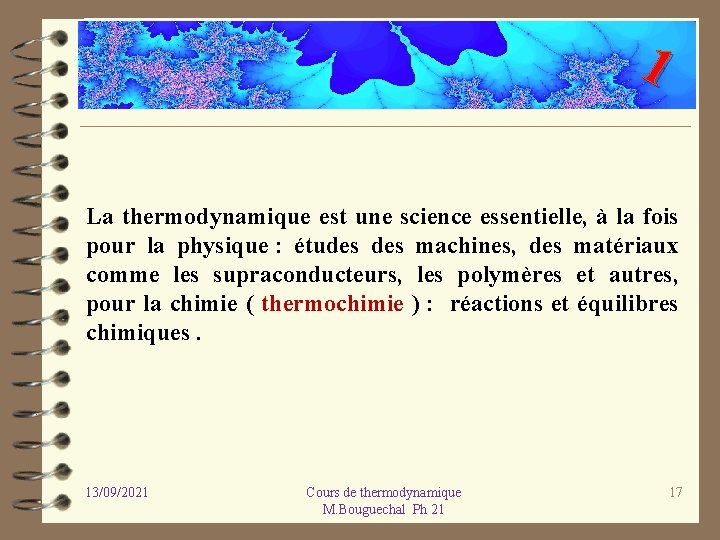 1

La thermodynamique est une science essentielle, à la fois pour la physique : études des machines, des matériaux comme les supraconducteurs, les polymères et autres, pour la chimie ( thermochimie ) : réactions et équilibres chimiques .

13/09/2021

Cours de thermodynamique
M.Bouguechal Ph 21

17